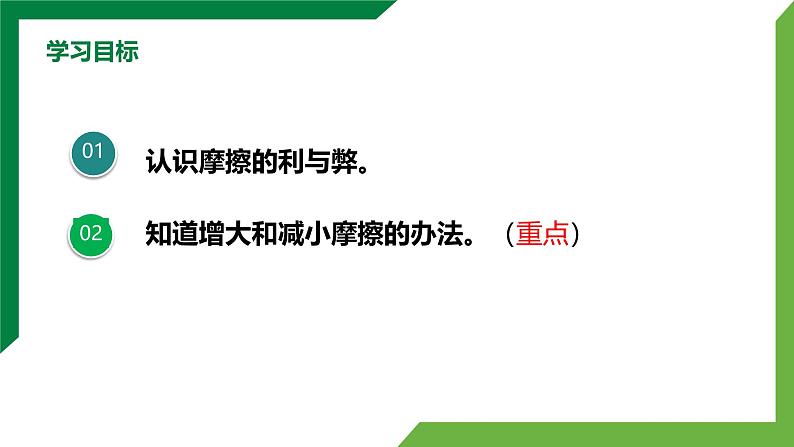 学习目标

01 认识摩擦的利与弊。

02 知道增大和减小摩擦的办法。（重点）